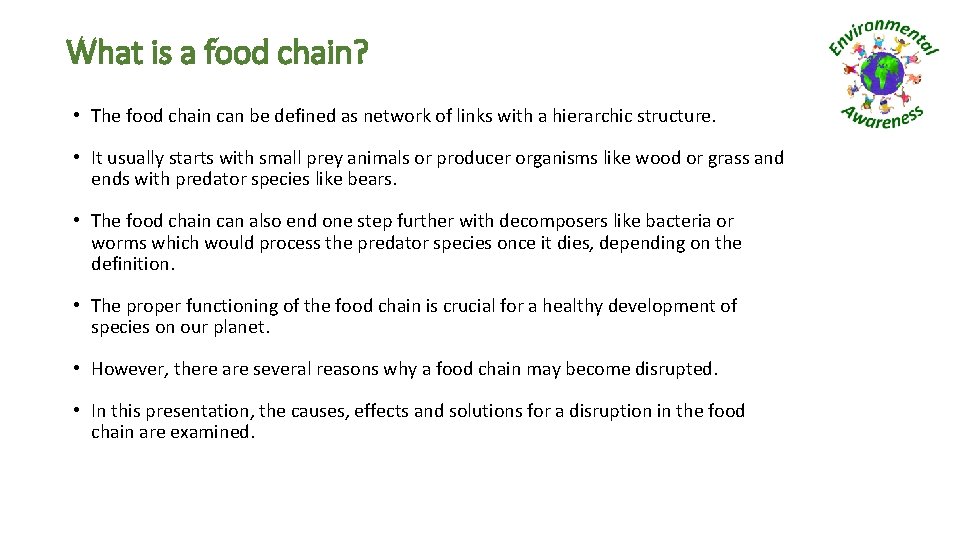 What is a food chain?

Environmental Awareness

• The food chain can be defined as network of links with a hierarchic structure.

• It usually starts with small prey animals or producer organisms like wood or grass and ends with predator species like bears.

• The food chain can also end one step further with decomposers like bacteria or worms which would process the predator species once it dies, depending on the definition.

• The proper functioning of the food chain is crucial for a healthy development of species on our planet.

• However, there are several reasons why a food chain may become disrupted.

• In this presentation, the causes, effects and solutions for a disruption in the food chain are examined.